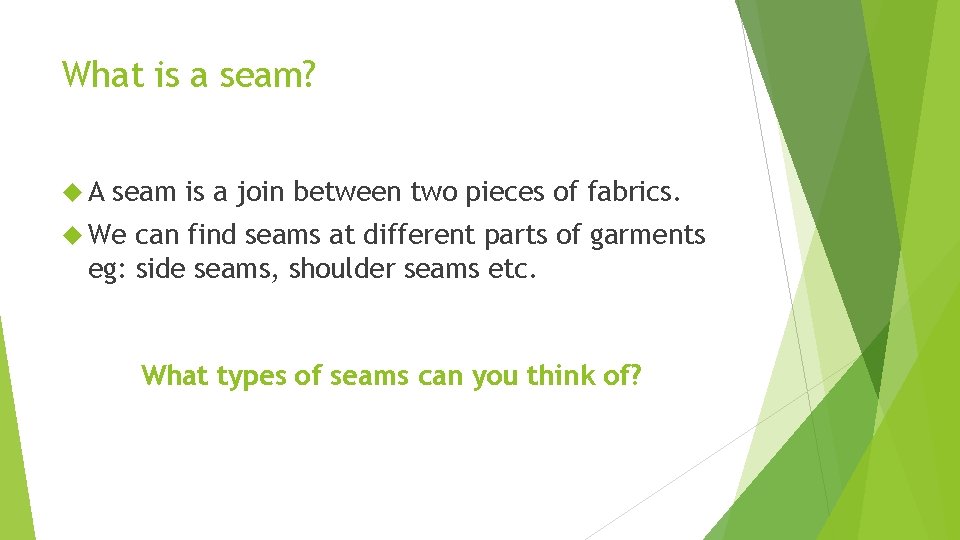 What is a seam?

A seam is a join between two pieces of fabrics.

We can find seams at different parts of garments eg: side seams, shoulder seams etc.

What types of seams can you think of?